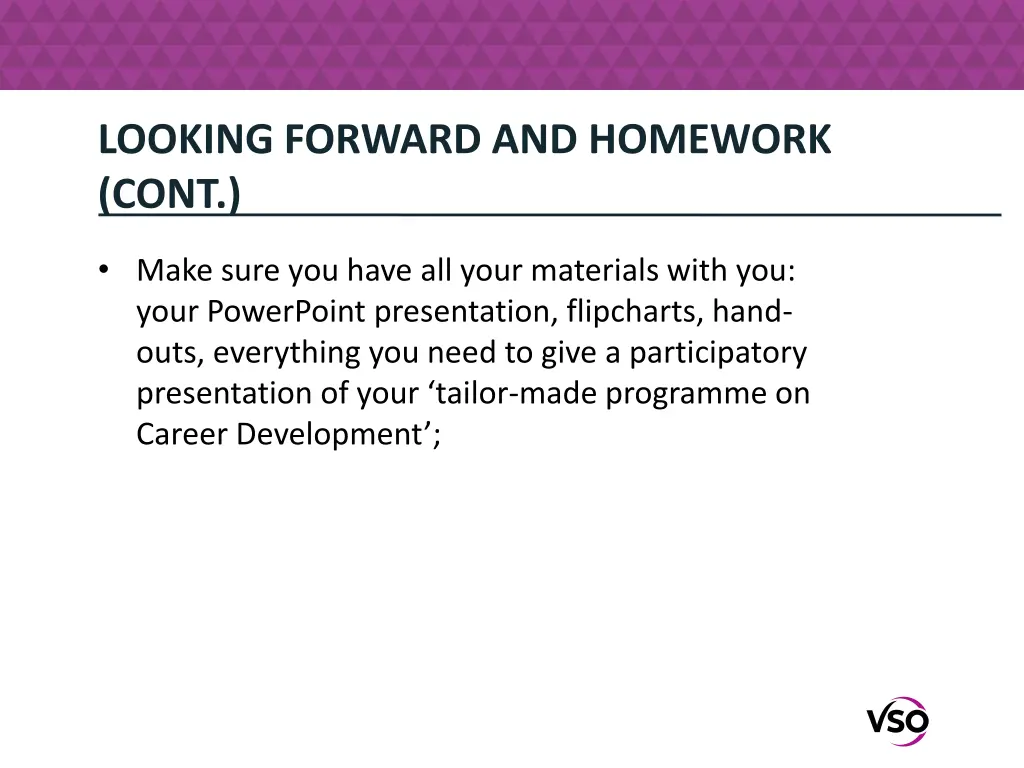 LOOKING FORWARD AND HOMEWORK (CONT.)

• Make sure you have all your materials with you: your PowerPoint presentation, flipcharts, hand-outs, everything you need to give a participatory presentation of your ‘tailor-made programme on Career Development’;

VSO